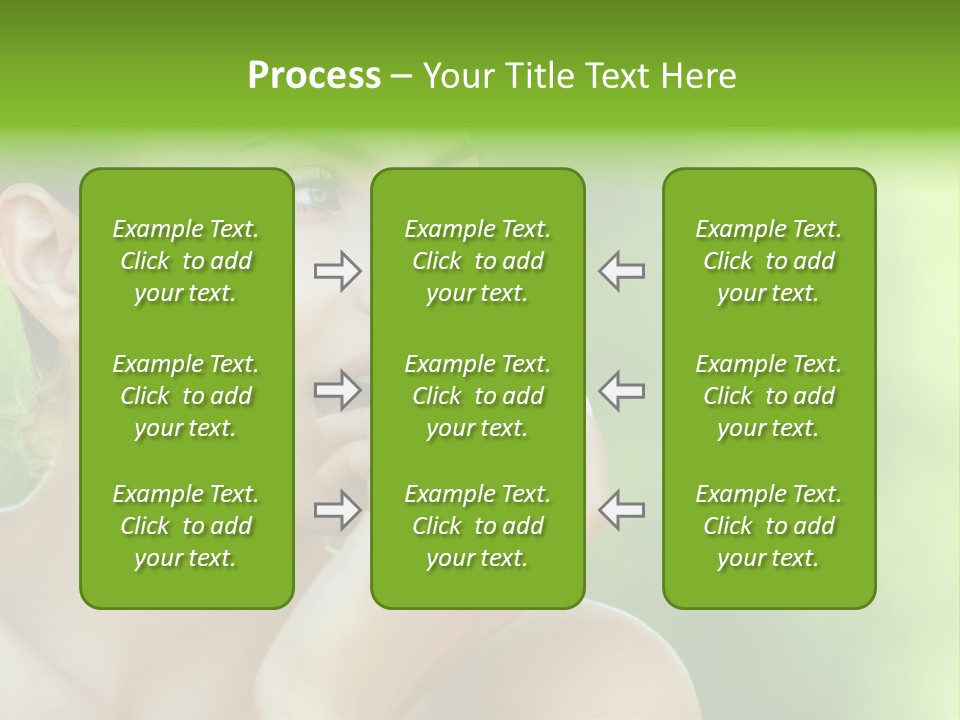 Process – Your Title Text Here

Example Text. Click to add your text.

Example Text. Click to add your text.

Example Text. Click to add your text.

Example Text. Click to add your text.

Example Text. Click to add your text.

Example Text. Click to add your text.

Example Text. Click to add your text.

Example Text. Click to add your text.

Example Text. Click to add your text.